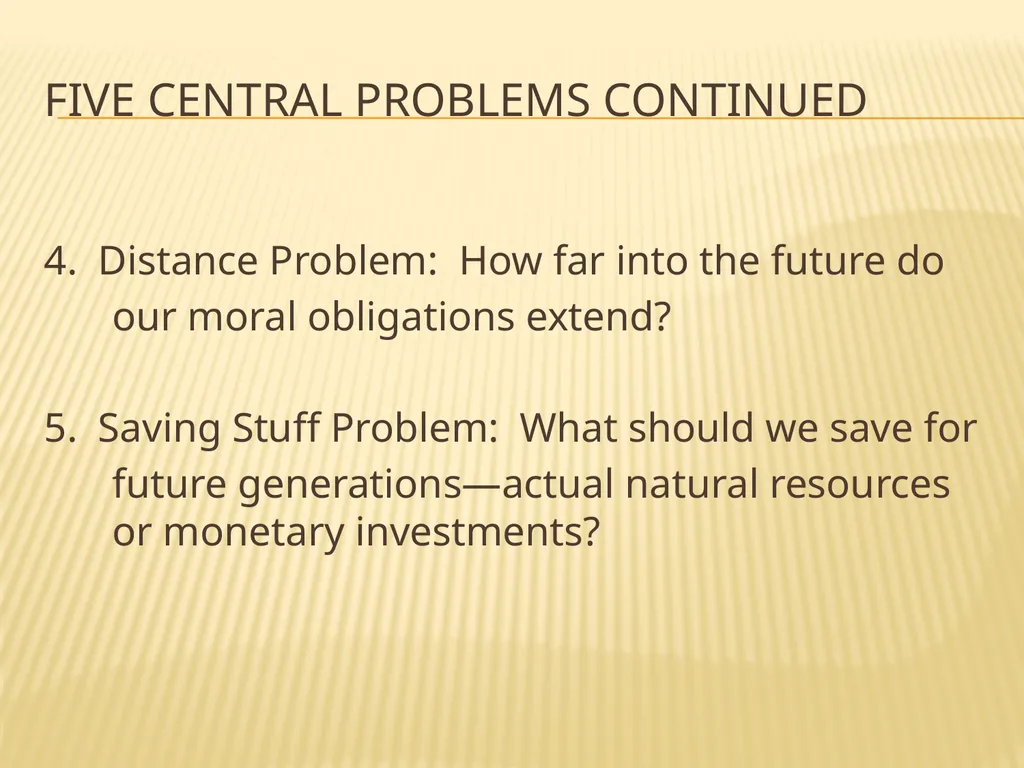 FIVE CENTRAL PROBLEMS CONTINUED

4. Distance Problem: How far into the future do our moral obligations extend?

5. Saving Stuff Problem: What should we save for future generations—actual natural resources or monetary investments?